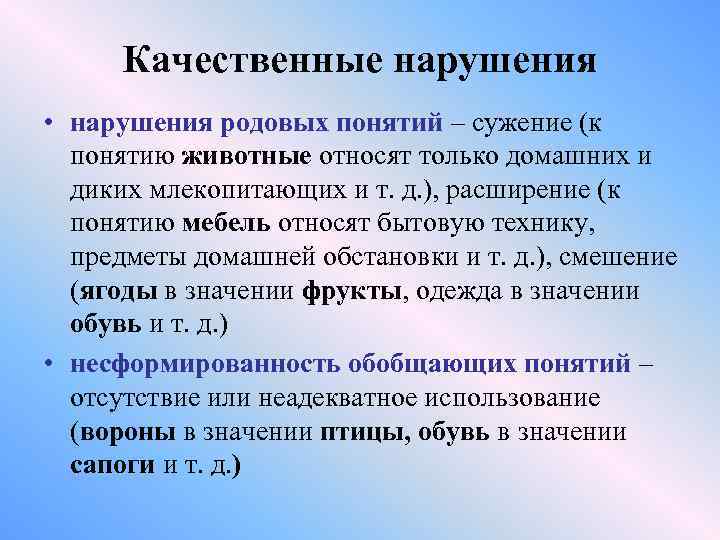 Качественные нарушения

• нарушения родовых понятий – сужение (к понятию животные относят только домашних и диких млекопитающих и т. д.), расширение (к понятию мебель относят бытовую технику, предметы домашней обстановки и т. д.), смешение (ягоды в значении фрукты, одежда в значении обувь и т. д.)

• несформированность обобщающих понятий – отсутствие или неадекватное использование (вороны в значении птицы, обувь в значении сапоги и т. д.)